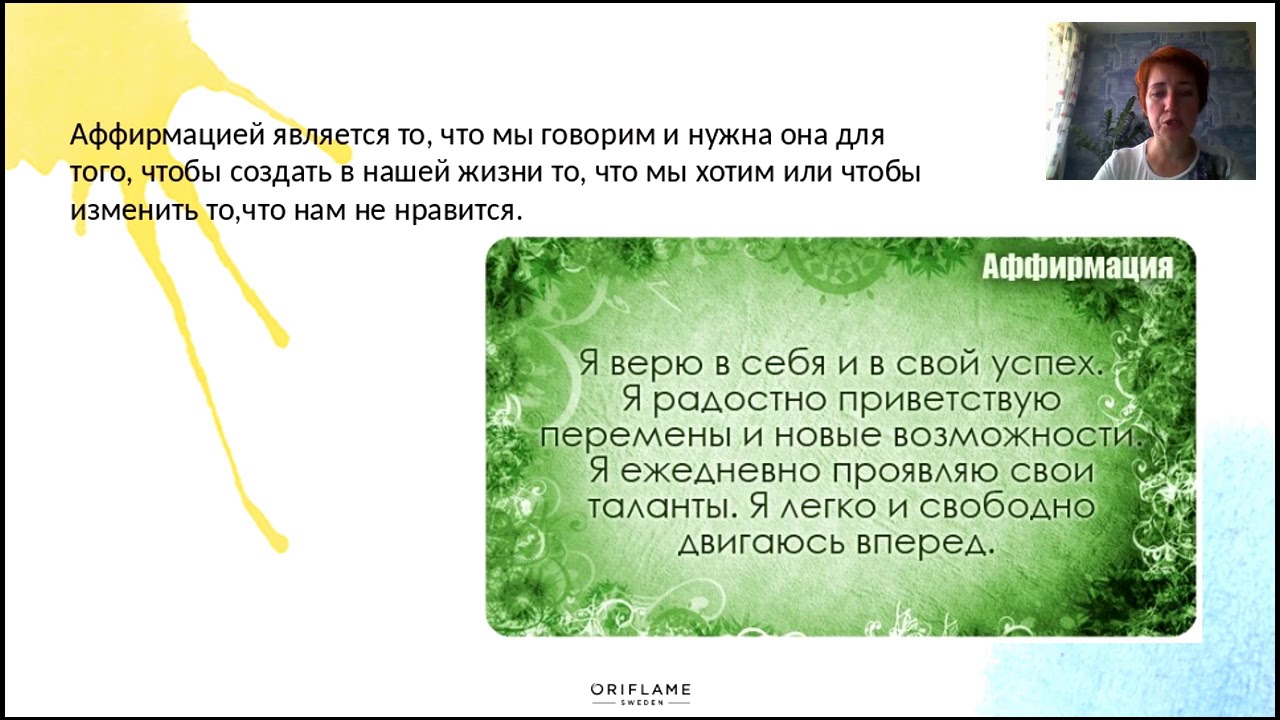 Аффирмацией является то, что мы говорим и нужна она для того, чтобы создать в нашей жизни то, что мы хотим или чтобы изменить то,что нам не нравится.

Аффирмация

Я верю в себя и в свой успех. Я радостно приветствую перемены и новые возможности. Я ежедневно проявляю свои таланты. Я легко и свободно двигаюсь вперед.

ORIFLAME
SWEDEN